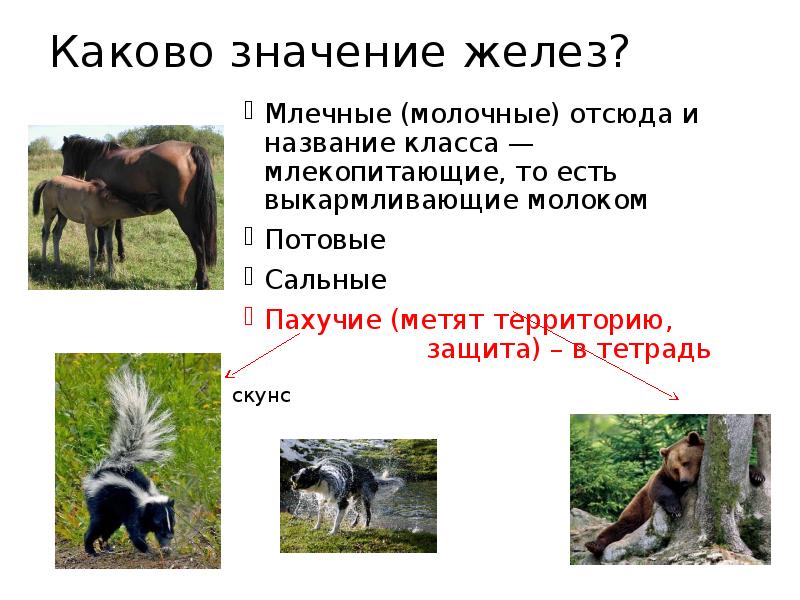 Каково значение желез?

Млечные (молочные) отсюда и название класса — млекопитающие, то есть выкармливающие молоком

Потовые

Сальные

Пахучие (метят территорию, защита) – в тетрадь

скунс